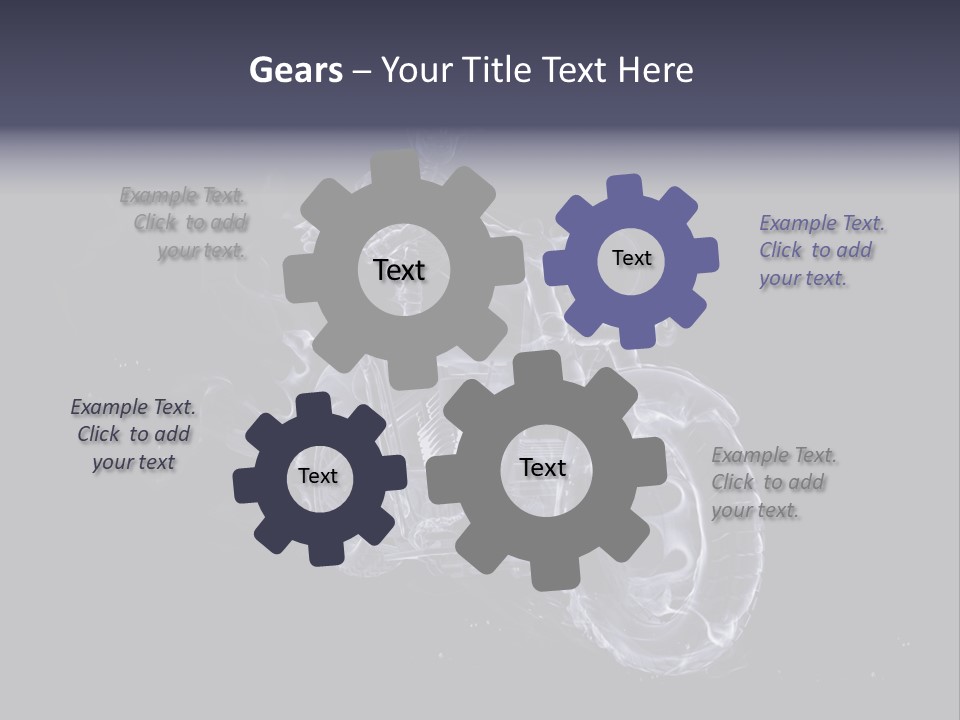 Gears – Your Title Text Here

Example Text. Click to add your text.

Text

Text

Example Text. Click to add your text.

Example Text. Click to add your text

Text

Text

Example Text. Click to add your text.